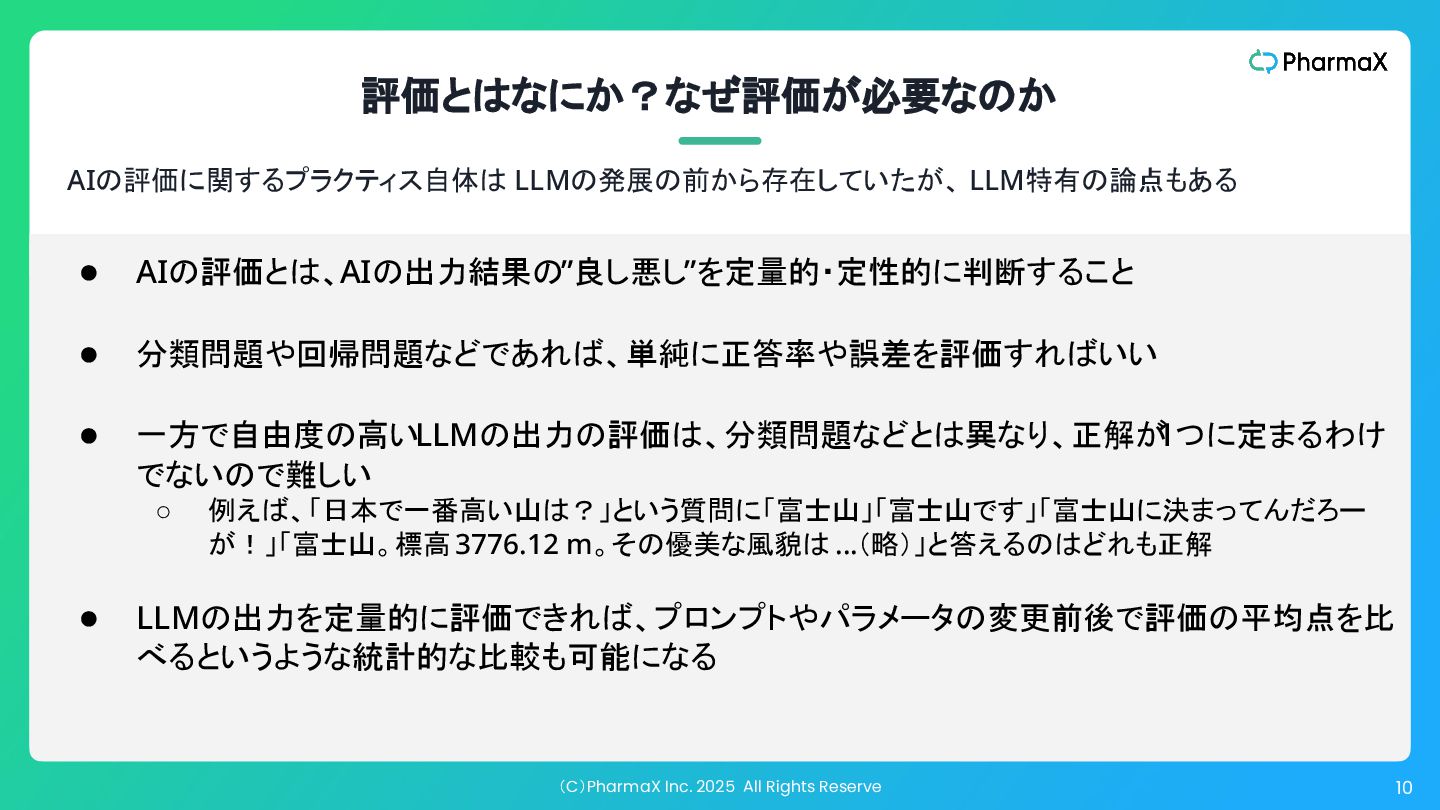 PharmaX

評価とはなにか？なぜ評価が必要なのか

AIの評価に関するプラクティス自体は LLMの発展の前から存在していたが、LLM特有の論点もある

● AIの評価とは、AIの出力結果の”良し悪し”を定量的・定性的に判断すること

● 分類問題や回帰問題などであれば、単純に正答率や誤差を評価すればいい

● 一方で自由度の高いLLMの出力の評価は、分類問題などとは異なり、正解が1つに定まるわけでないので難しい
○ 例えば、「日本で一番高い山は？」という質問に「富士山」「富士山です」「富士山に決まってんだろーが！」「富士山。標高 3776.12 m。その優美な風貌は …（略）」と答えるのはどれも正解

● LLMの出力を定量的に評価できれば、プロンプトやパラメータの変更前後で評価の平均点を比べるというような統計的な比較も可能になる

（C）PharmaX Inc. 2025 All Rights Reserve

10